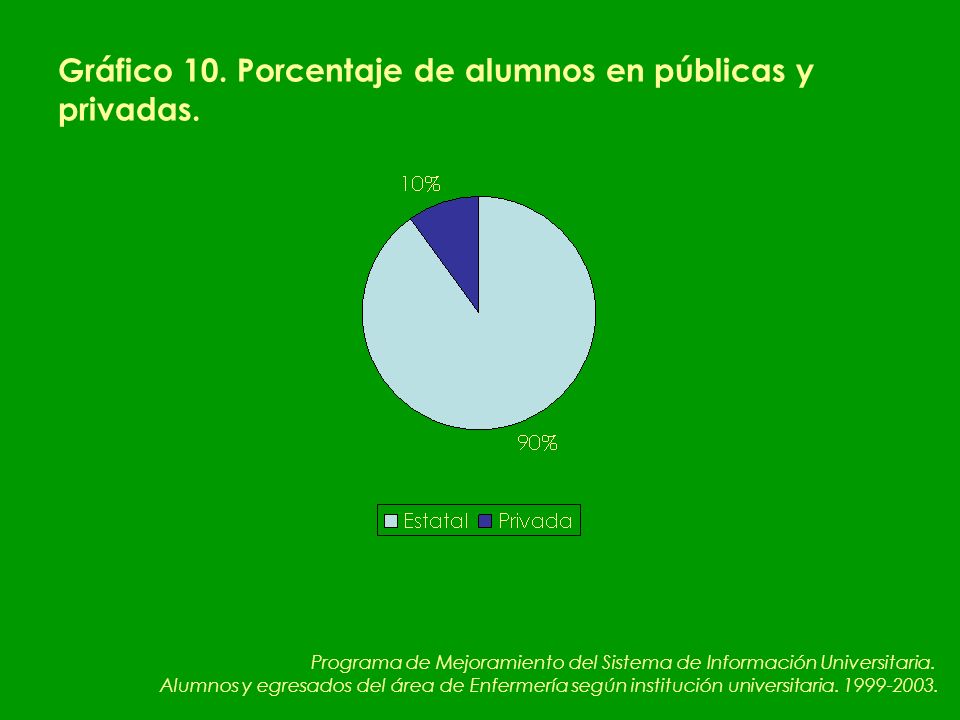 Gráfico 10. Porcentaje de alumnos en públicas y privadas.

10%

90%

Estatal Privada

Programa de Mejoramiento del Sistema de Información Universitaria.
Alumnos y egresados del área de Enfermería según institución universitaria. 1999-2003.